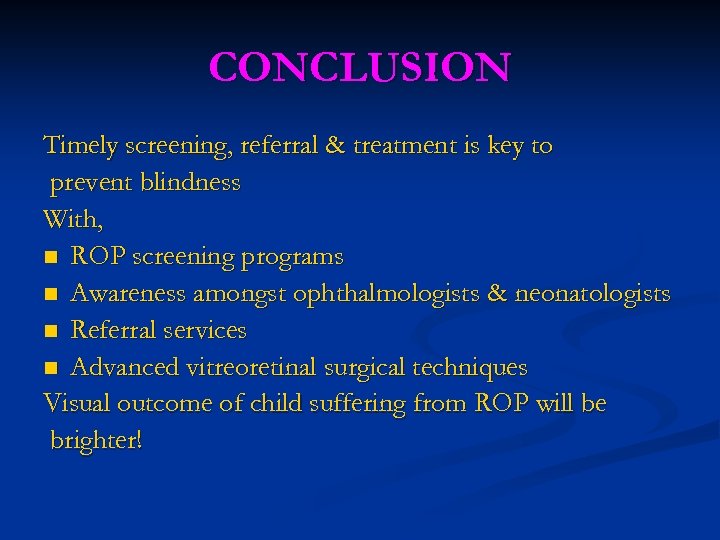 CONCLUSION

Timely screening, referral & treatment is key to prevent blindness

With,

- ROP screening programs
- Awareness amongst ophthalmologists & neonatologists
- Referral services
- Advanced vitreoretinal surgical techniques

Visual outcome of child suffering from ROP will be brighter!